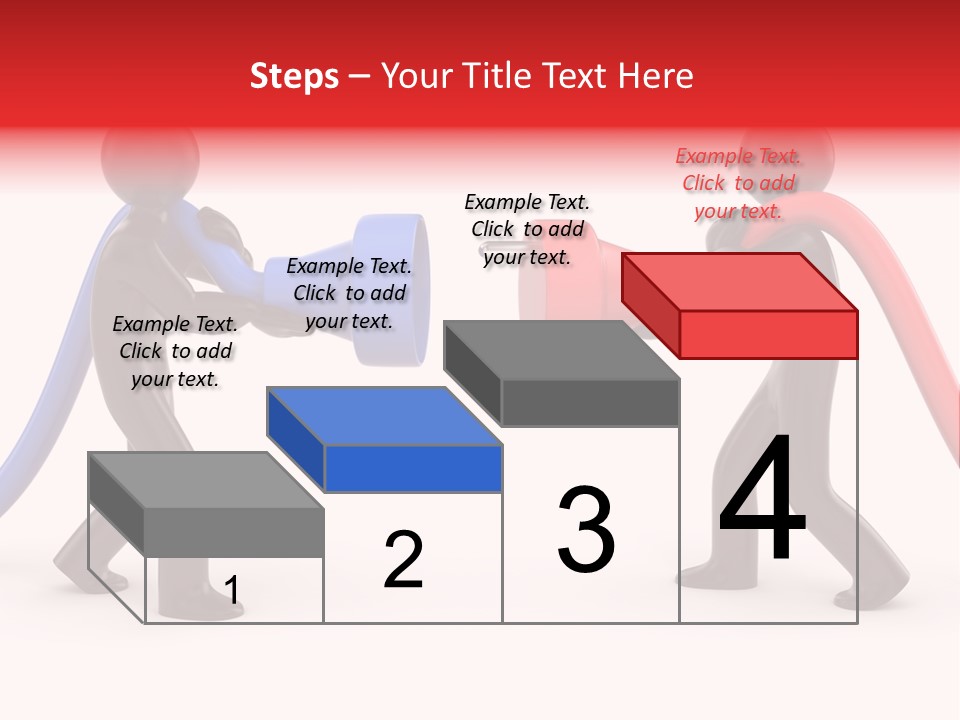 Steps – Your Title Text Here

Example Text. Click to add your text.

Example Text. Click to add your text.

Example Text. Click to add your text.

Example Text. Click to add your text.

1

2

3

4